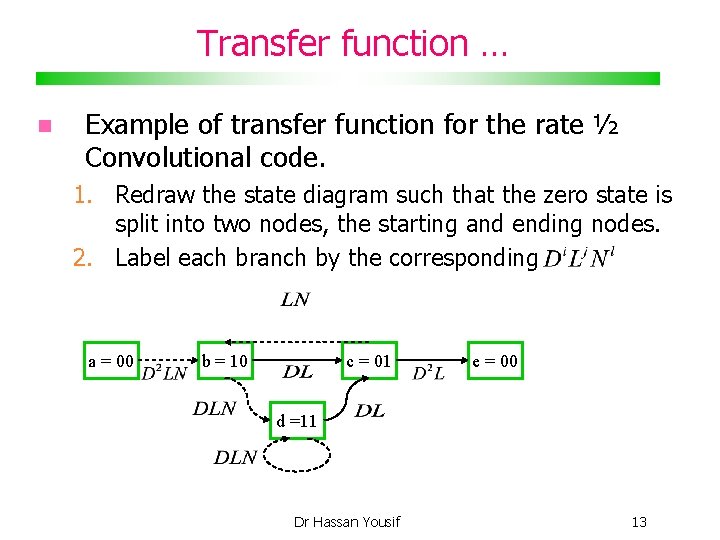 Transfer function …

Example of transfer function for the rate ½ Convolutional code.

1. Redraw the state diagram such that the zero state is split into two nodes, the starting and ending nodes.
2. Label each branch by the corresponding $D^i L^j N^l$

$LN$

a = 00 $D^2LN$ b = 10 $DL$ c = 01 $D^2L$ e = 00

$DLN$ d =11 $DL$

$DLN$

Dr Hassan Yousif

13